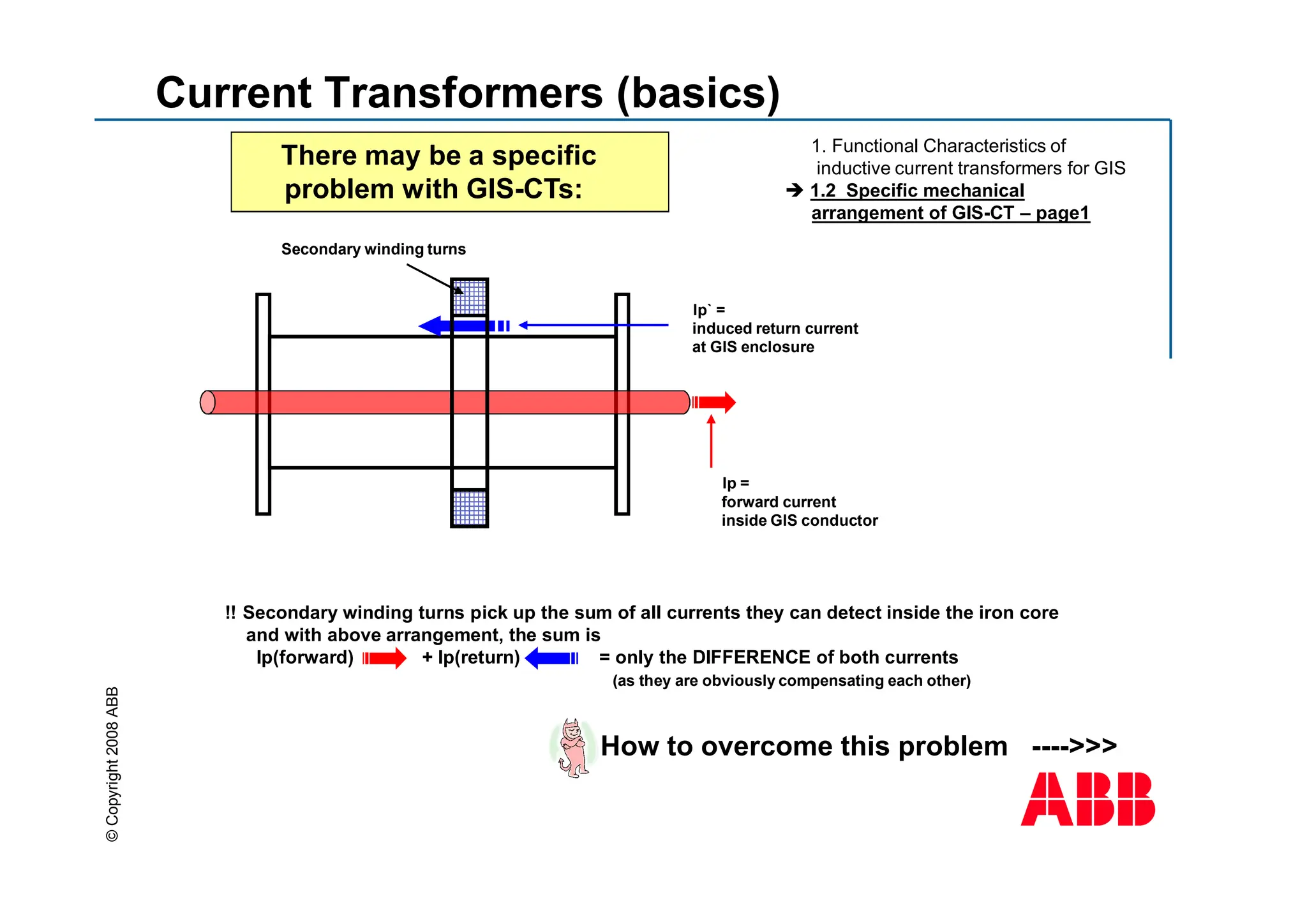 Current Transformers (basics)

There may be a specific problem with GIS-CTs:

1. Functional Characteristics of inductive current transformers for GIS
➔ 1.2 Specific mechanical arrangement of GIS-CT – page1

Secondary winding turns

Ip` = induced return current at GIS enclosure

Ip = forward current inside GIS conductor

!! Secondary winding turns pick up the sum of all currents they can detect inside the iron core and with above arrangement, the sum is
Ip(forward) + Ip(return) = only the DIFFERENCE of both currents
(as they are obviously compensating each other)

How to overcome this problem ---->>>

© Copyright 2008 ABB

ABB